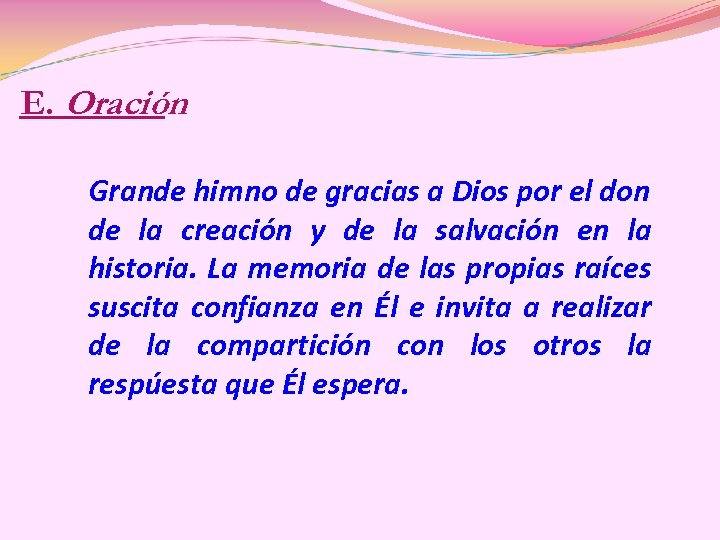 E. Oración

Grande himno de gracias a Dios por el don de la creación y de la salvación en la historia. La memoria de las propias raíces suscita confianza en Él e invita a realizar de la compartición con los otros la respúesta que Él espera.